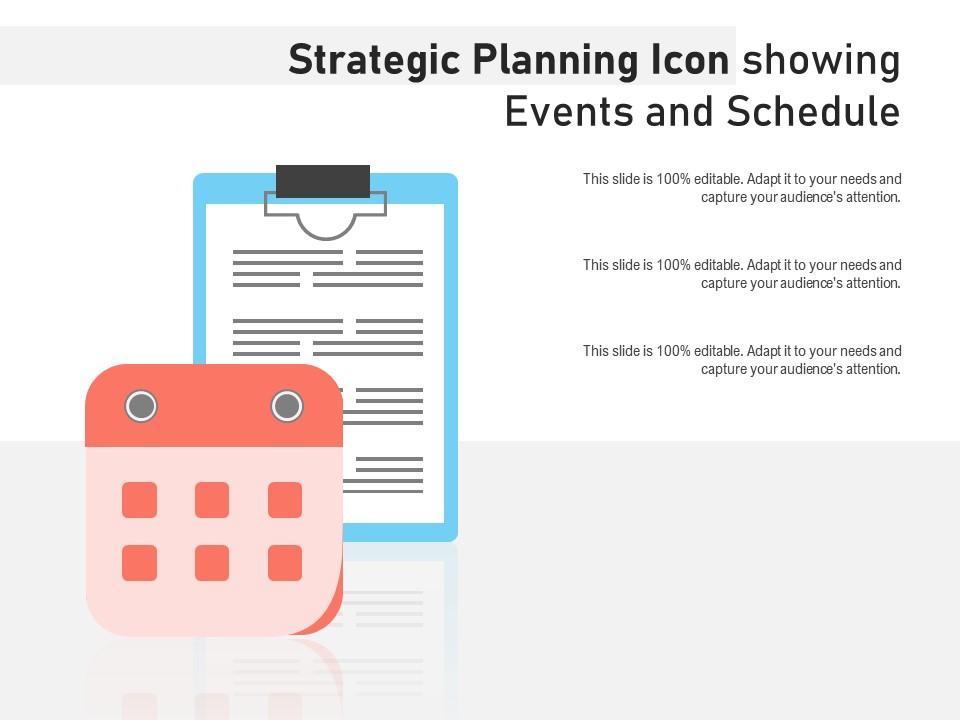 Strategic Planning Icon showing Events and Schedule

This slide is 100% editable. Adapt it to your needs and capture your audience's attention.

This slide is 100% editable. Adapt it to your needs and capture your audience's attention.

This slide is 100% editable. Adapt it to your needs and capture your audience's attention.